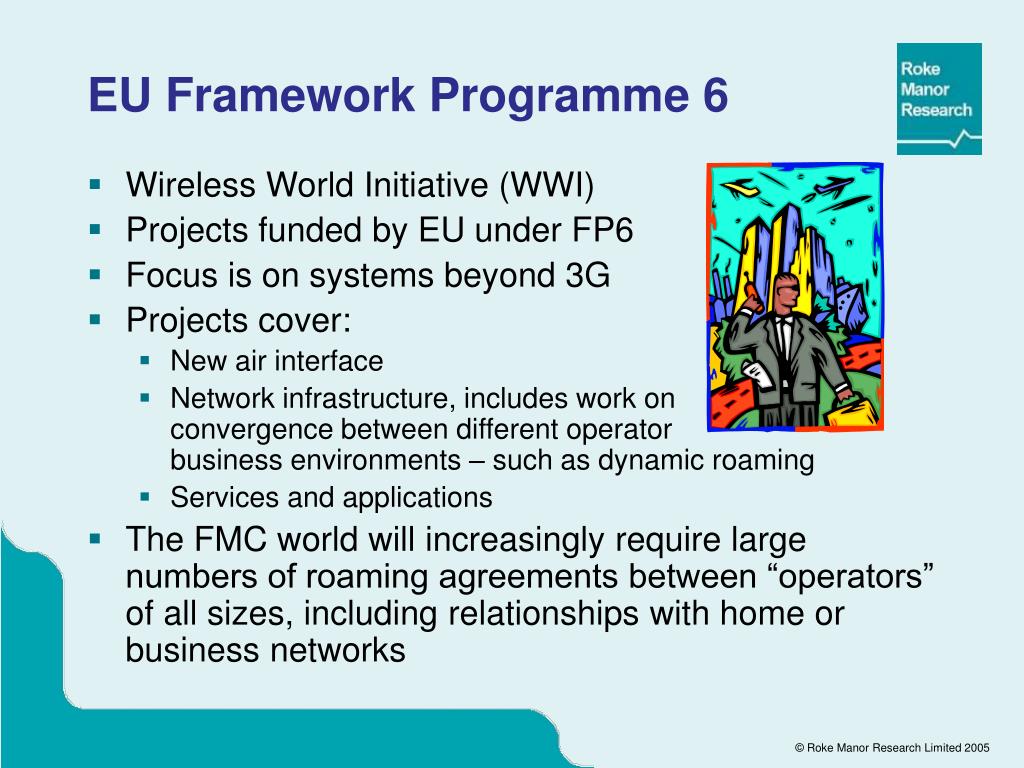 EU Framework Programme 6

Roke Manor Research

- Wireless World Initiative (WWI)
- Projects funded by EU under FP6
- Focus is on systems beyond 3G
- Projects cover:
  - New air interface
  - Network infrastructure, includes work on convergence between different operator business environments – such as dynamic roaming
  - Services and applications
- The FMC world will increasingly require large numbers of roaming agreements between “operators” of all sizes, including relationships with home or business networks

© Roke Manor Research Limited 2005